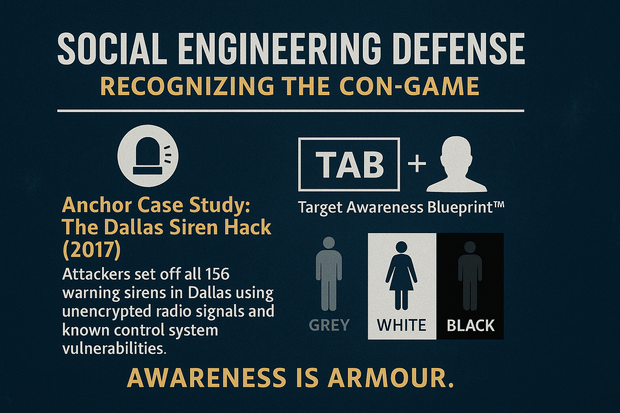 SOCIAL ENGINEERING DEFENSE
RECOGNIZING THE CON-GAME

Anchor Case Study: The Dallas Siren Hack (2017)

Attackers set off all 156 warning sirens in Dallas using unencrypted radio signals and known control system vulnerabilities.

TAB +

Target Awareness Blueprint™

GREY
WHITE
BLACK

AWARENESS IS ARMOUR.